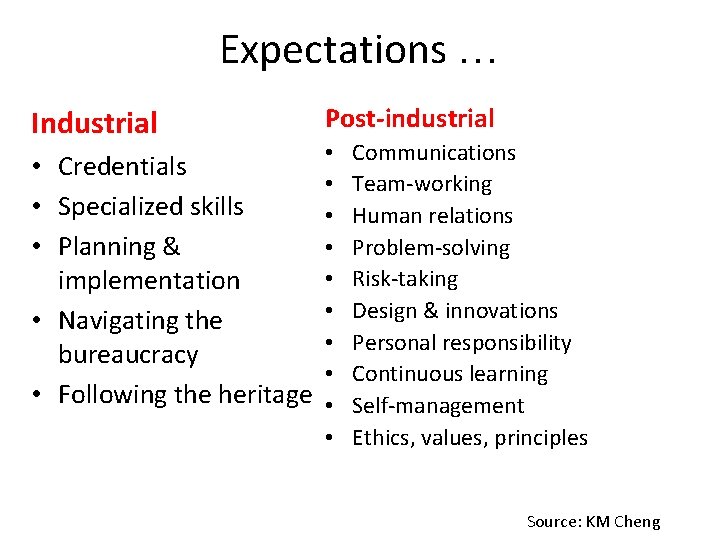 Expectations …

Industrial
• Credentials
• Specialized skills
• Planning & implementation
• Navigating the bureaucracy
• Following the heritage

Post-industrial
• Communications
• Team-working
• Human relations
• Problem-solving
• Risk-taking
• Design & innovations
• Personal responsibility
• Continuous learning
• Self-management
• Ethics, values, principles

Source: KM Cheng